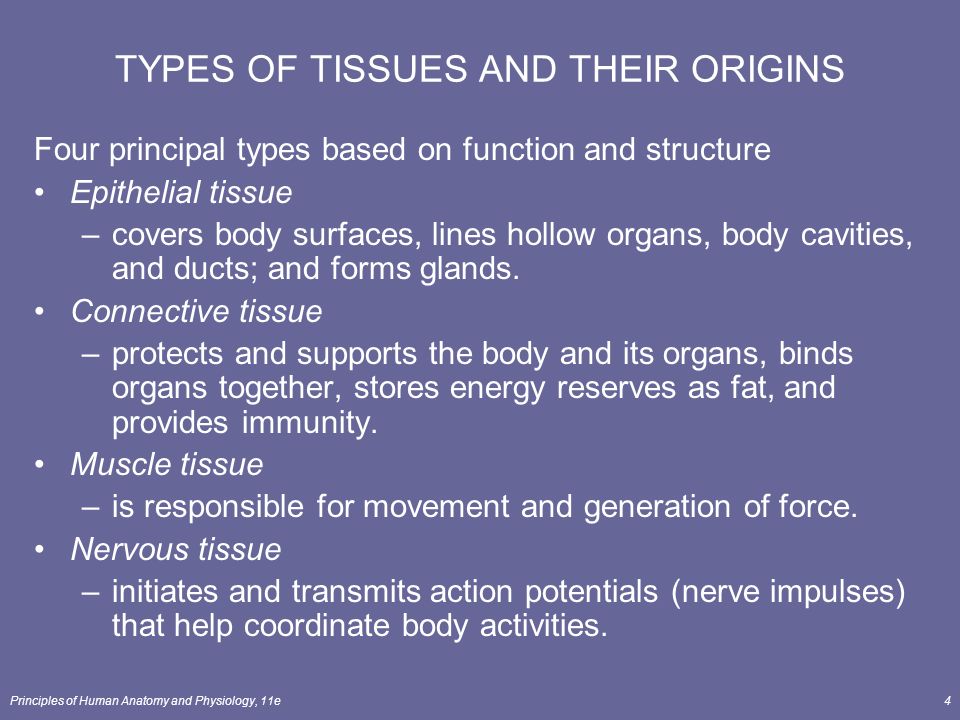 TYPES OF TISSUES AND THEIR ORIGINS

Four principal types based on function and structure

• Epithelial tissue
– covers body surfaces, lines hollow organs, body cavities, and ducts; and forms glands.

• Connective tissue
– protects and supports the body and its organs, binds organs together, stores energy reserves as fat, and provides immunity.

• Muscle tissue
– is responsible for movement and generation of force.

• Nervous tissue
– initiates and transmits action potentials (nerve impulses) that help coordinate body activities.

Principles of Human Anatomy and Physiology, 11e

4